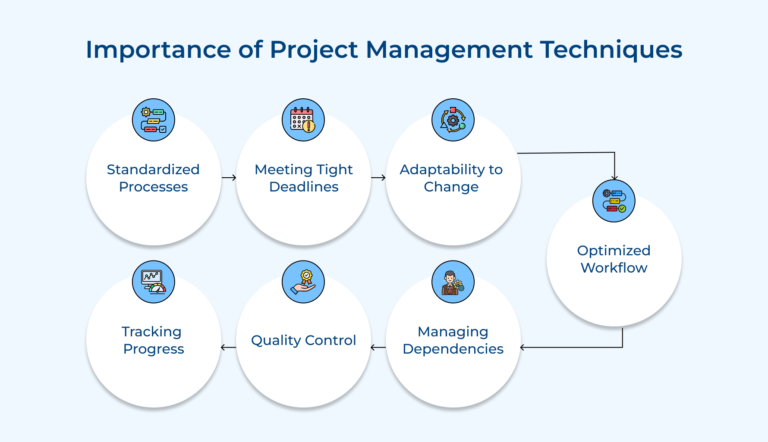 Importance of Project Management Techniques

Standardized Processes

Meeting Tight Deadlines

Adaptability to Change

Optimized Workflow

Managing Dependencies

Quality Control

Tracking Progress